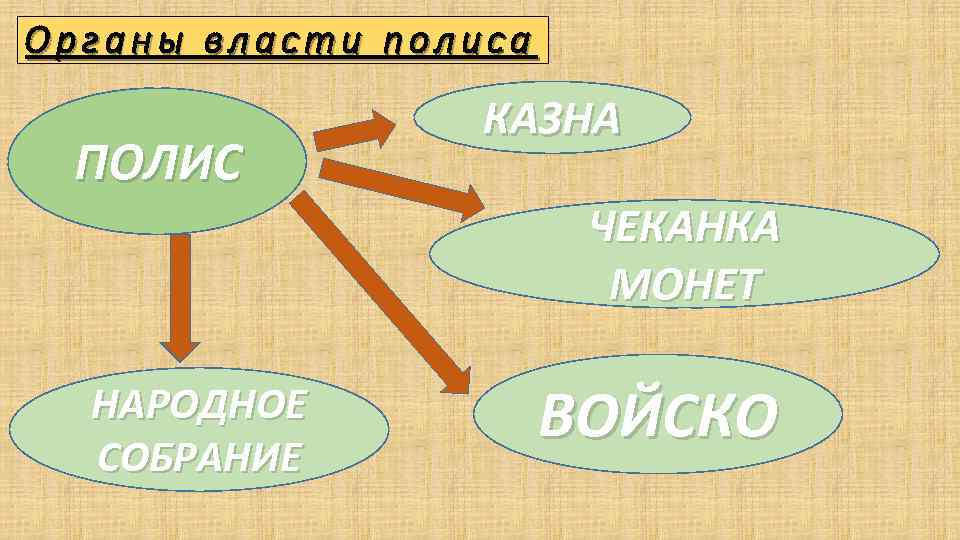 Органы власти полиса

ПОЛИС

КАЗНА

ЧЕКАНКА МОНЕТ

НАРОДНОЕ СОБРАНИЕ

ВОЙСКО